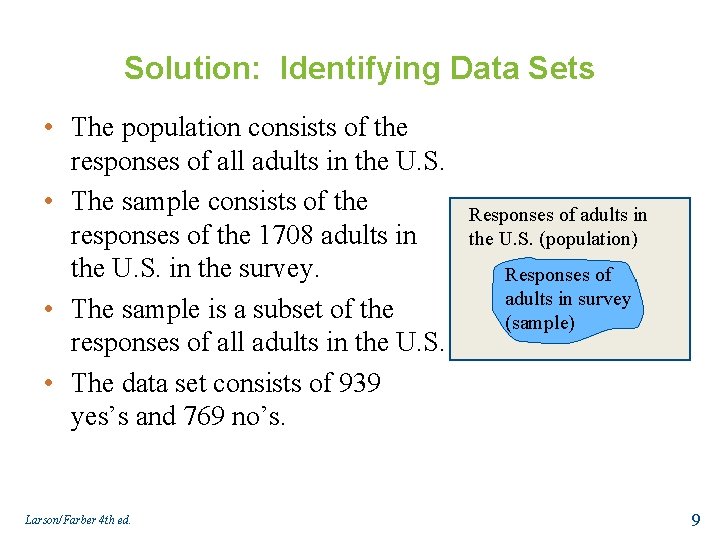 Solution: Identifying Data Sets

• The population consists of the responses of all adults in the U.S.

• The sample consists of the responses of the 1708 adults in the U.S. in the survey.

• The sample is a subset of the responses of all adults in the U.S.

• The data set consists of 939 yes's and 769 no's.

Responses of adults in the U.S. (population)

Responses of adults in survey (sample)

Larson/Farber 4th ed.

9